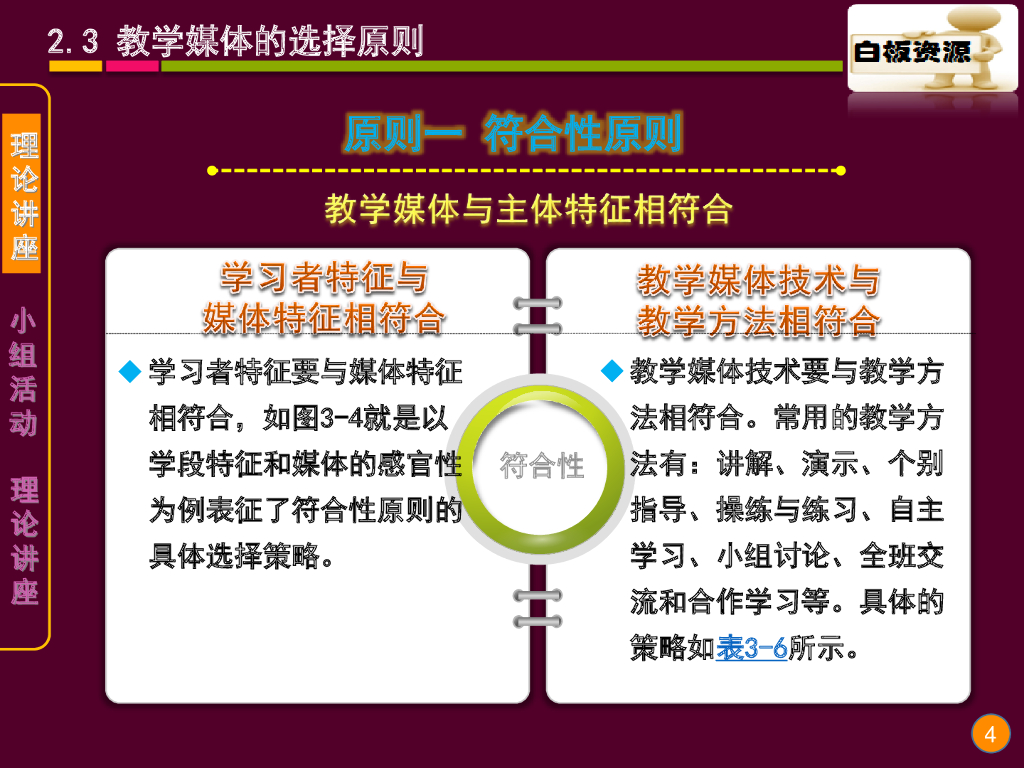 2.3 教学媒体的选择原则

白板资源

理论讲座

小组活动 理论讲座

原则一 符合性原则

教学媒体与主体特征相符合

学习者特征与媒体特征相符合

◆ 学习者特征要与媒体特征相符合，如图3-4就是以学段特征和媒体的感官性为例表征了符合性原则的具体选择策略。

符合性

教学媒体技术与教学方法相符合

◆ 教学媒体技术要与教学方法相符合。常用的教学方法有：讲解、演示、个别指导、操练与练习、自主学习、小组讨论、全班交流和合作学习等。具体的策略如表3-6所示。

4